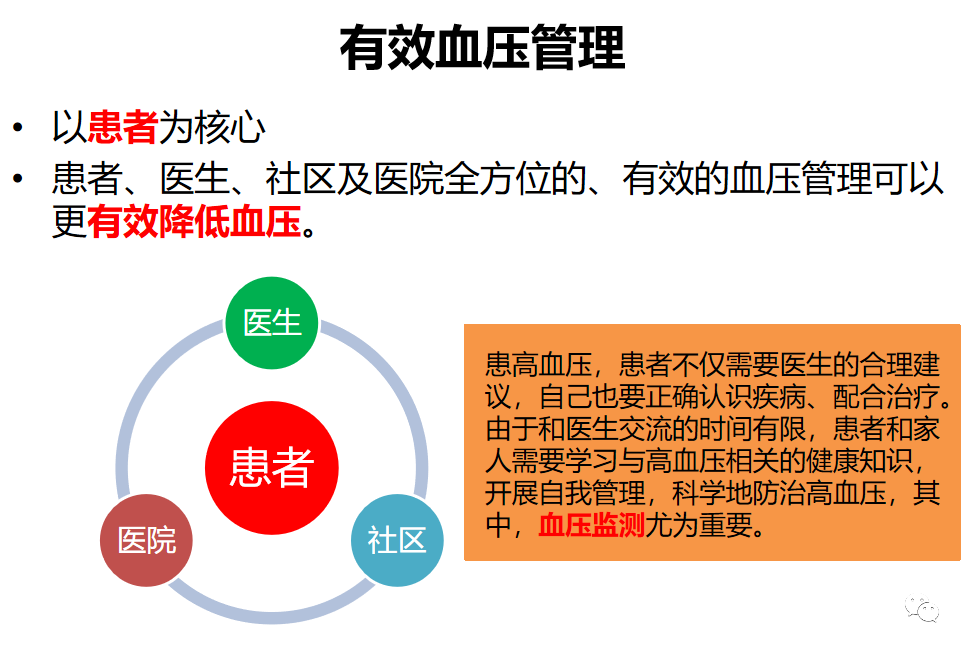 有效血压管理

• 以患者为核心
• 患者、医生、社区及医院全方位的、有效的血压管理可以更有效降低血压。

医生

患者

医院

社区

患高血压，患者不仅需要医生的合理建议，自己也要正确认识疾病、配合治疗。由于和医生交流的时间有限，患者和家人需要学习与高血压相关的健康知识，开展自我管理，科学地防治高血压，其中，血压监测尤为重要。